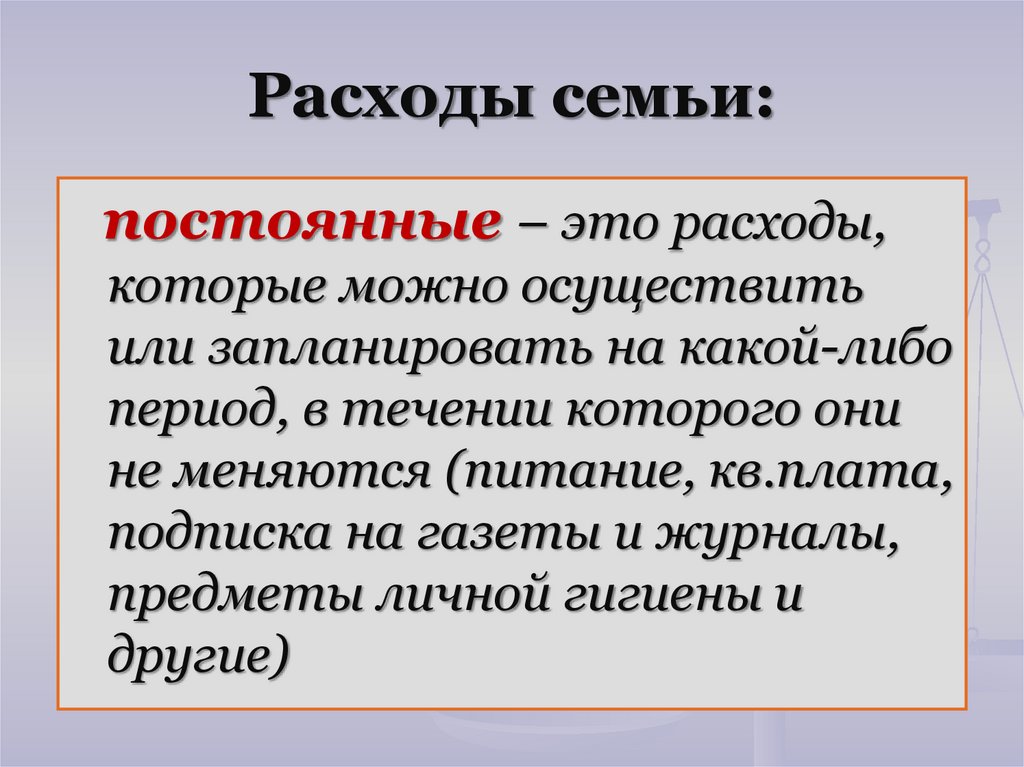 Расходы семьи:

постоянные – это расходы, которые можно осуществить или запланировать на какой-либо период, в течении которого они не меняются (питание, кв.плата, подписка на газеты и журналы, предметы личной гигиены и другие)